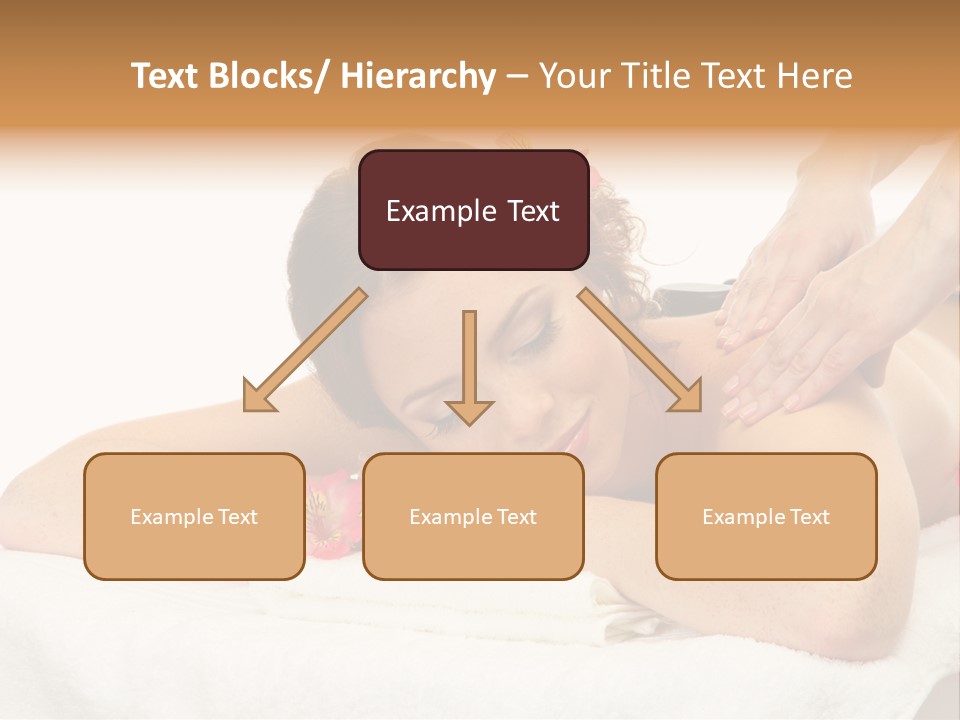 Text Blocks/ Hierarchy – Your Title Text Here

Example Text

Example Text

Example Text

Example Text